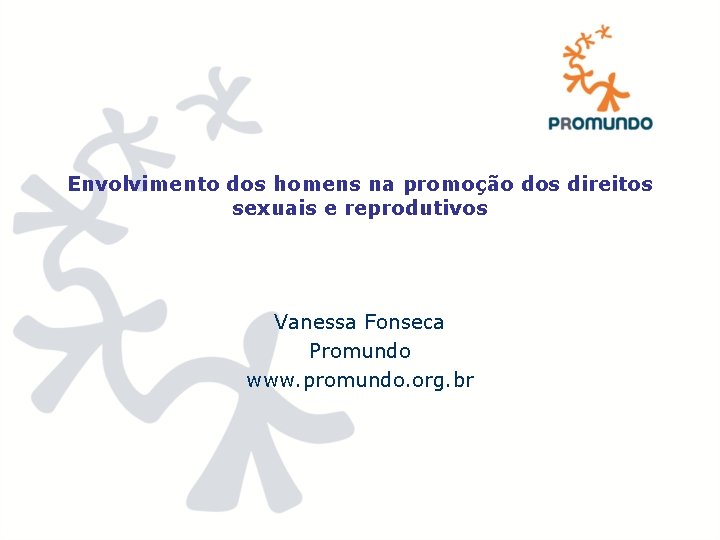 PROMUNDO

Envolvimento dos homens na promoção dos direitos sexuais e reprodutivos

Vanessa Fonseca
Promundo
www.promundo.org.br